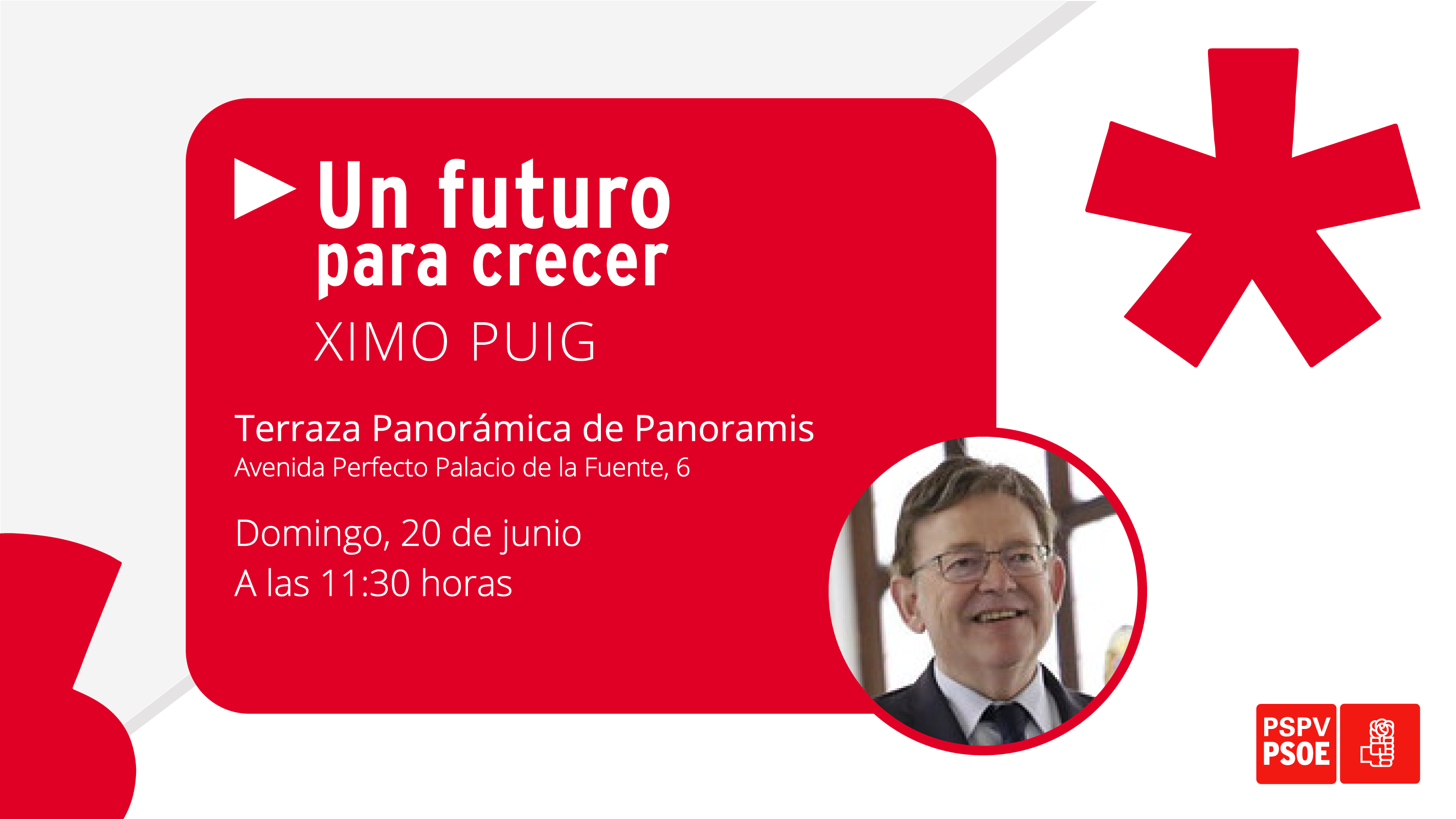 Un futuro para crecer

XIMO PUIG

Terraza Panorámica de Panoramis
Avenida Perfecto Palacio de la Fuente, 6

Domingo, 20 de junio
A las 11:30 horas

PSPV PSOE